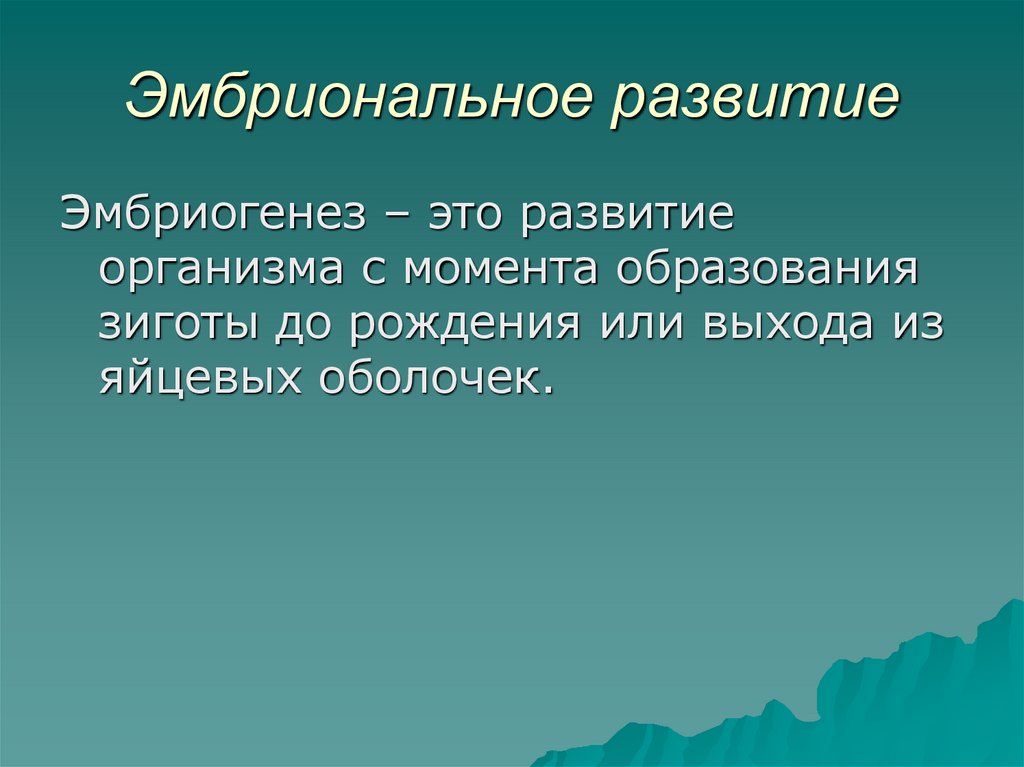 Эмбриональное развитие

Эмбриогенез – это развитие организма с момента образования зиготы до рождения или выхода из яйцевых оболочек.